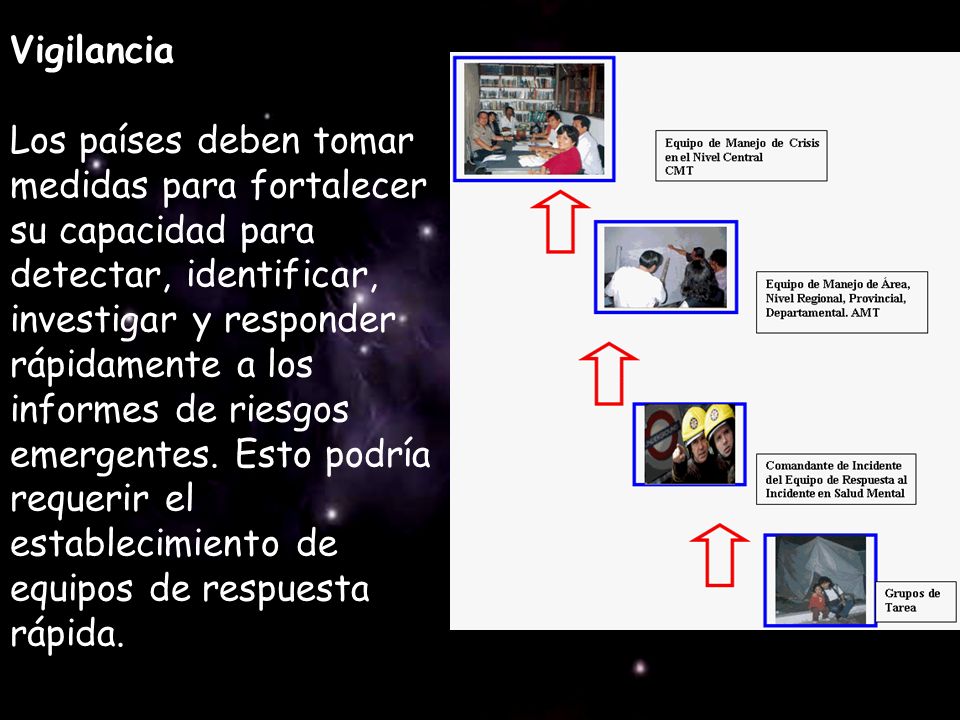 Vigilancia

Los países deben tomar medidas para fortalecer su capacidad para detectar, identificar, investigar y responder rápidamente a los informes de riesgos emergentes. Esto podría requerir el establecimiento de equipos de respuesta rápida.

Equipo de Manejo de Crisis en el Nivel Central CMT

Equipo de Manejo de Área, Nivel Regional, Provincial, Departamental. AMT

Comandante de Incidente del Equipo de Respuesta al Incidente en Salud Mental

Grupos de Tarea